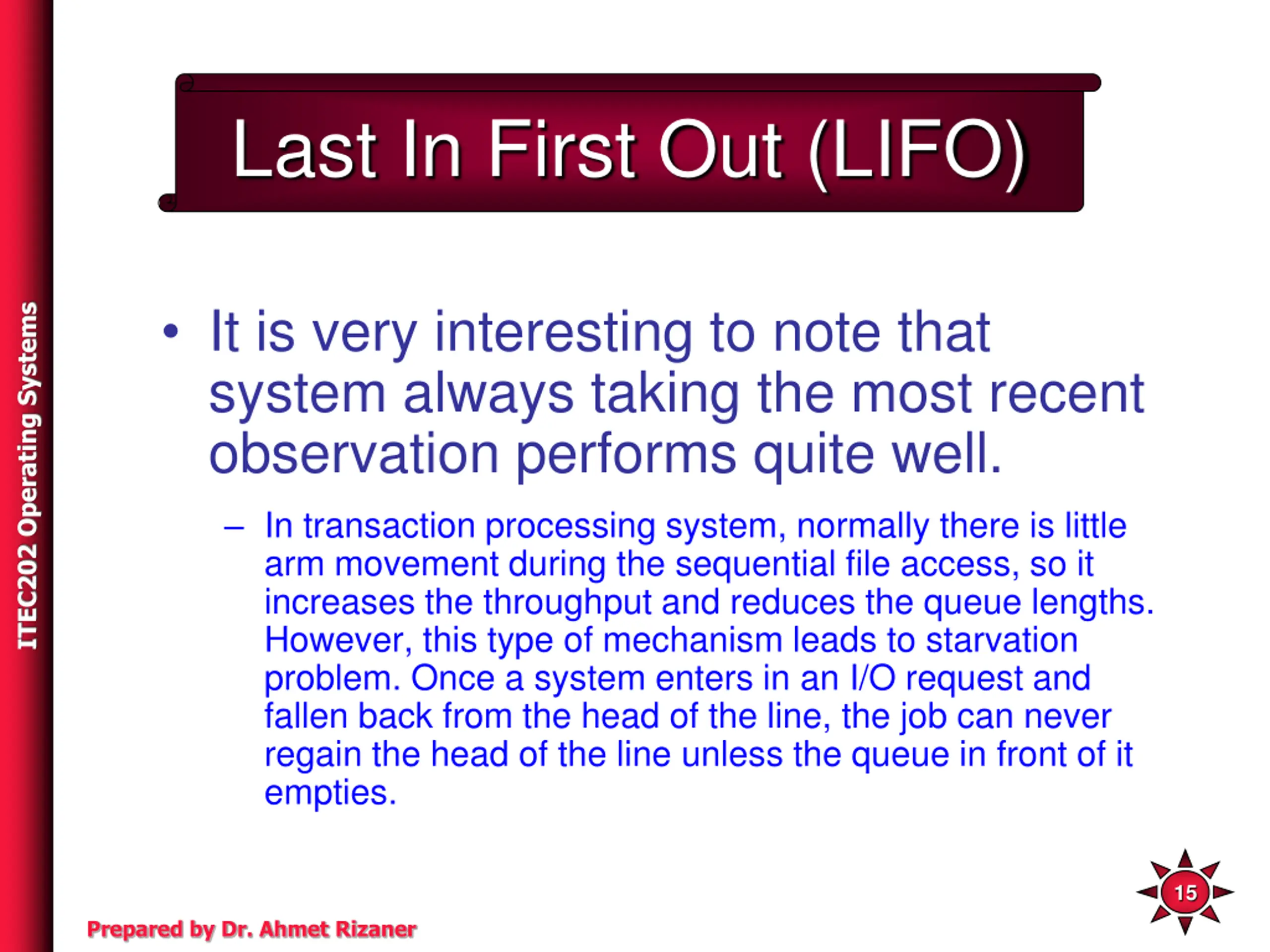 ITEC202 Operating Systems

Last In First Out (LIFO)

• It is very interesting to note that system always taking the most recent observation performs quite well.

– In transaction processing system, normally there is little arm movement during the sequential file access, so it increases the throughput and reduces the queue lengths. However, this type of mechanism leads to starvation problem. Once a system enters in an I/O request and fallen back from the head of the line, the job can never regain the head of the line unless the queue in front of it empties.

Prepared by Dr. Ahmet Rizaner

15